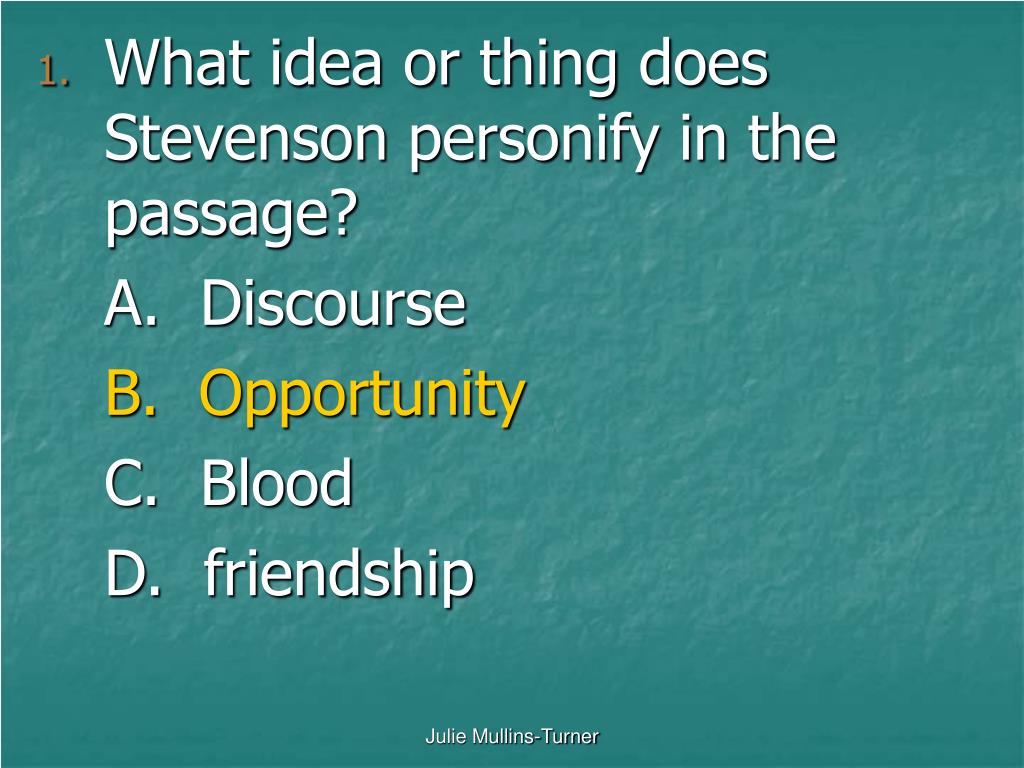 1. What idea or thing does Stevenson personify in the passage?

A. Discourse

B. Opportunity

C. Blood

D. friendship

Julie Mullins-Turner